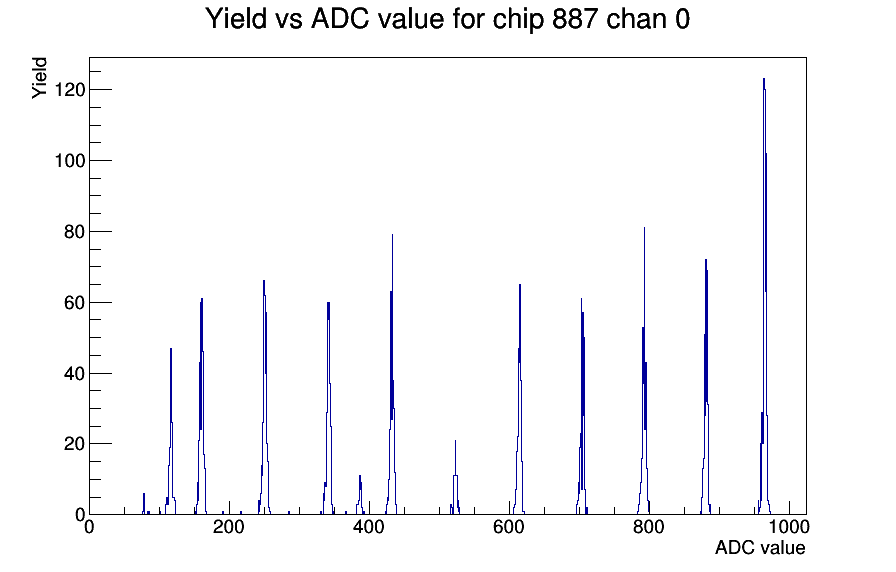 Yield vs ADC value for chip 887 chan 0

Yield

120
100
80
60
40
20
0

0
200
400
600
800
1000

ADC value